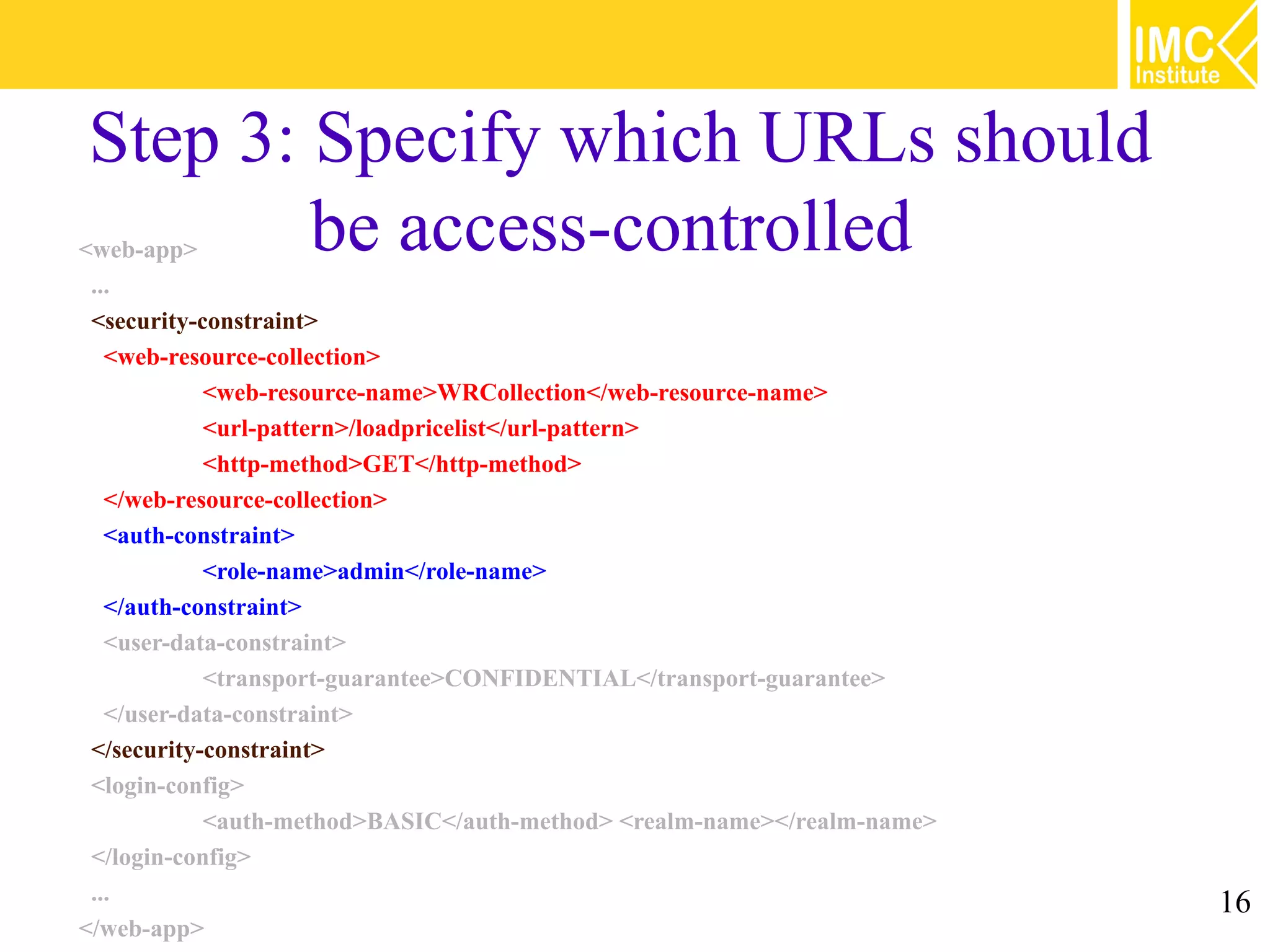 IMC Institute

Step 3: Specify which URLs should be access-controlled

<web-app>
...
<security-constraint>
<web-resource-collection>
<web-resource-name>WRCollection</web-resource-name>
<url-pattern>/loadpricelist</url-pattern>
<http-method>GET</http-method>
</web-resource-collection>
<auth-constraint>
<role-name>admin</role-name>
</auth-constraint>
<user-data-constraint>
<transport-guarantee>CONFIDENTIAL</transport-guarantee>
</user-data-constraint>
</security-constraint>
<login-config>
<auth-method>BASIC</auth-method> <realm-name></realm-name>
</login-config>
...
</web-app>

16